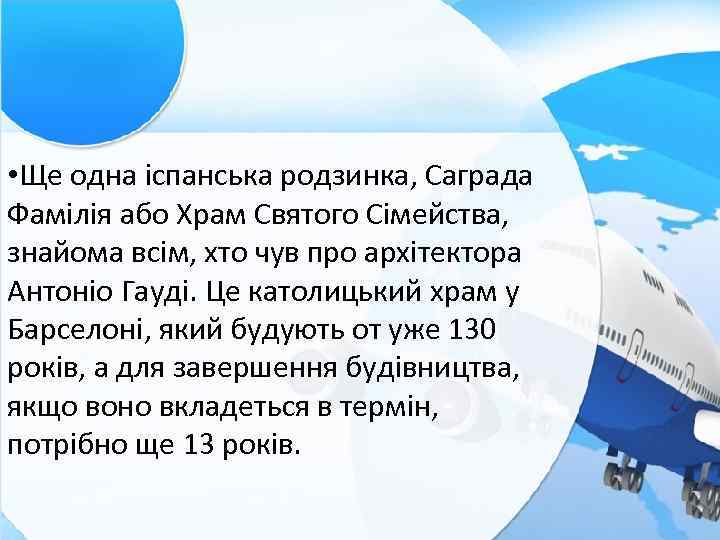 •Ще одна іспанська родзинка, Саграда Фамілія або Храм Святого Сімейства, знайома всім, хто чув про архітектора Антоніо Гауді. Це католицький храм у Барселоні, який будують от уже 130 років, а для завершення будівництва, якщо воно вкладеться в термін, потрібно ще 13 років.